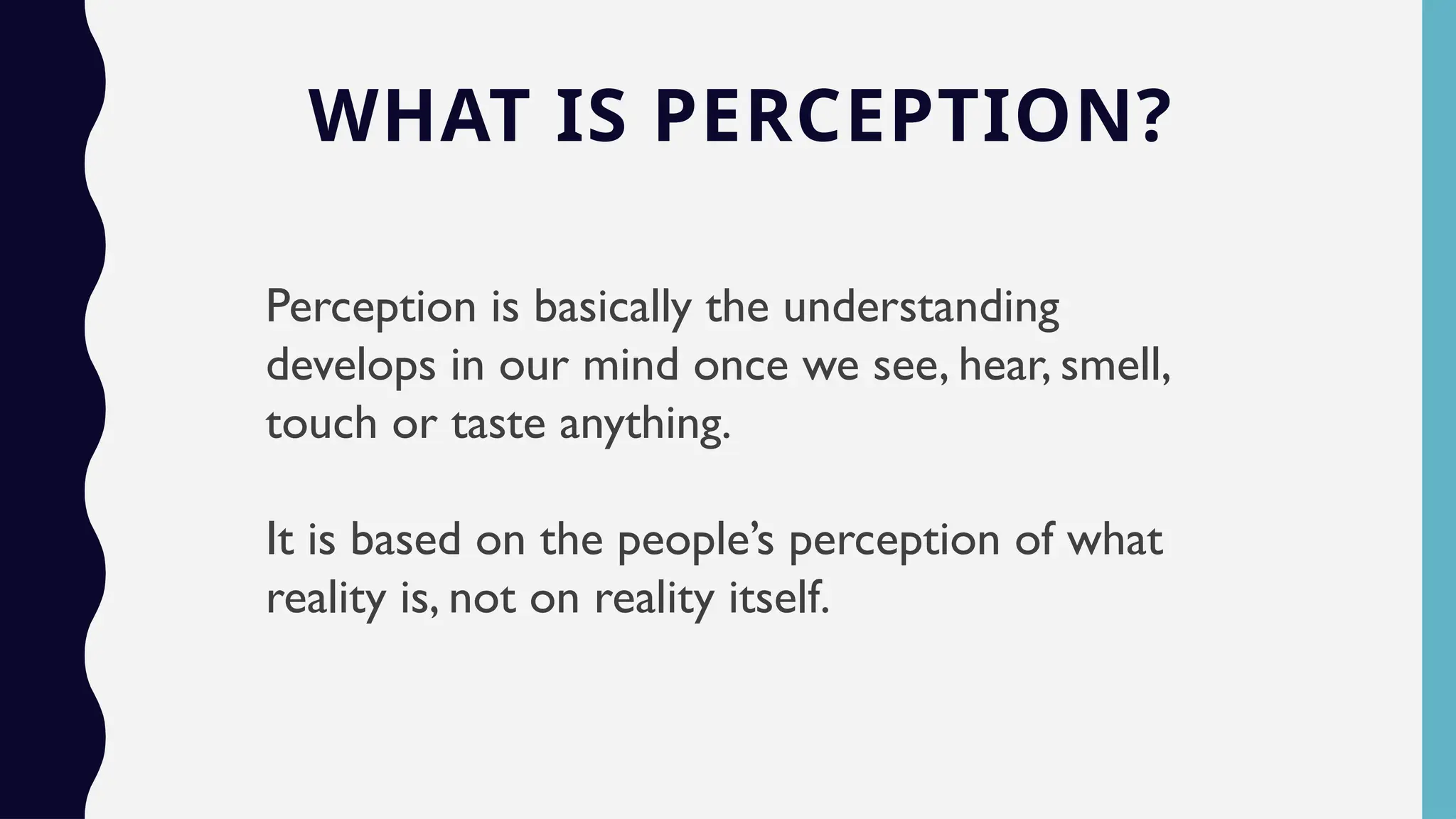 WHAT IS PERCEPTION?

Perception is basically the understanding develops in our mind once we see, hear, smell, touch or taste anything.

It is based on the people's perception of what reality is, not on reality itself.